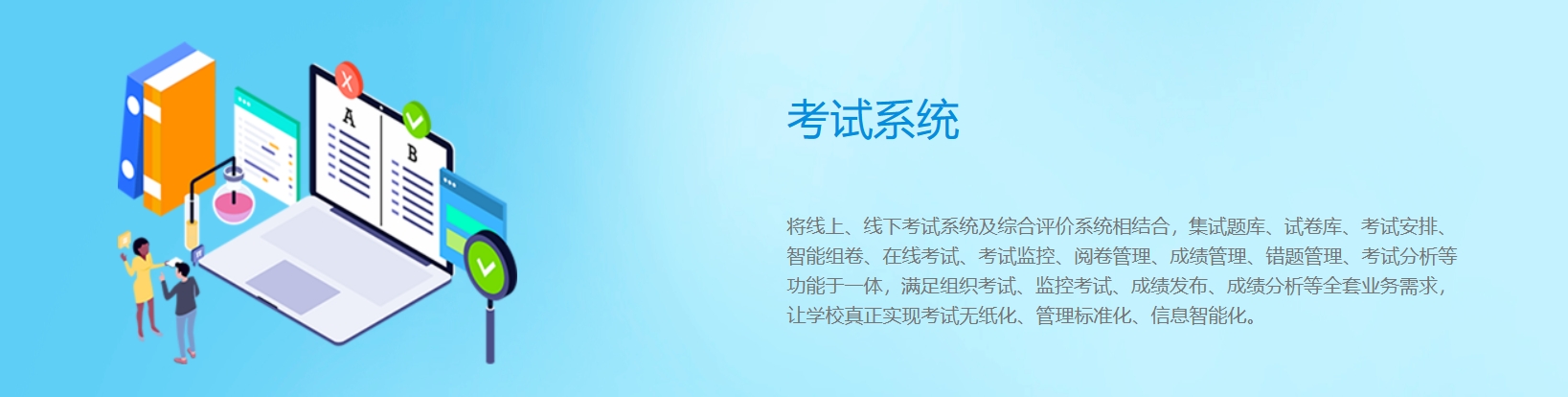 A

B

考试系统

将线上、线下考试系统及综合评价系统相结合，集试题库、试卷库、考试安排、智能组卷、在线考试、考试监控、阅卷管理、成绩管理、错题管理、考试分析等功能于一体，满足组织考试、监控考试、成绩发布、成绩分析等全套业务需求，让学校真正实现考试无纸化、管理标准化、信息智能化。